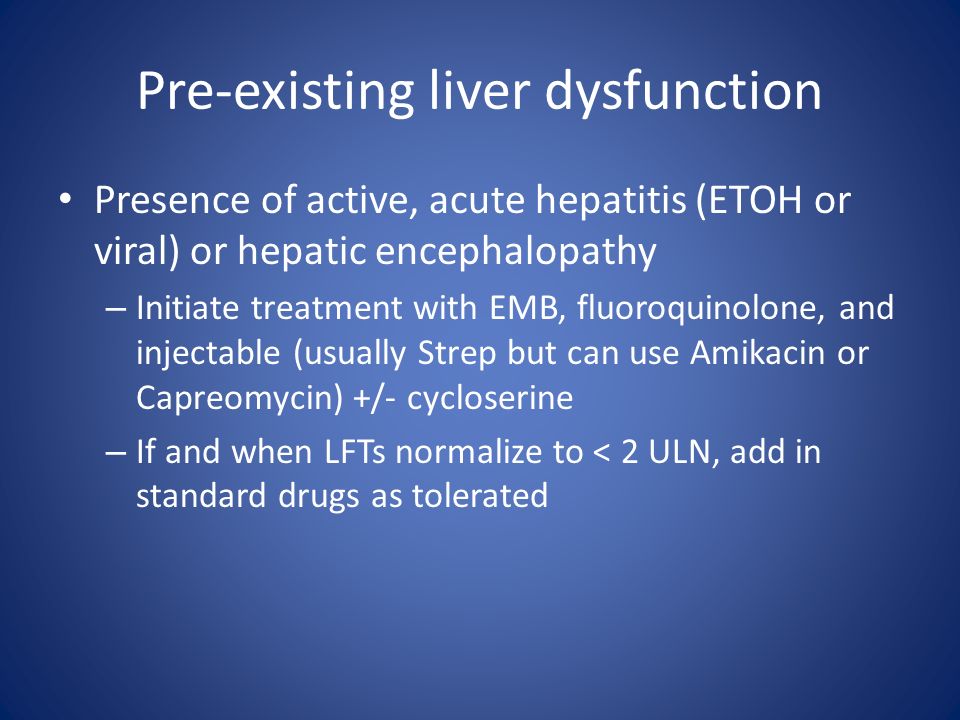 Pre-existing liver dysfunction

• Presence of active, acute hepatitis (ETOH or viral) or hepatic encephalopathy

– Initiate treatment with EMB, fluoroquinolone, and injectable (usually Strep but can use Amikacin or Capreomycin) +/- cycloserine

– If and when LFTs normalize to < 2 ULN, add in standard drugs as tolerated